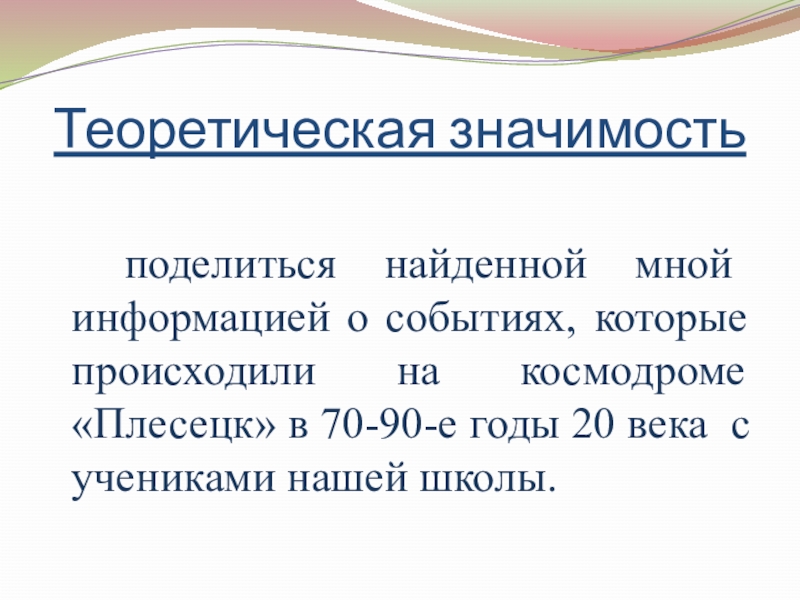 Теоретическая значимость

поделиться найденной мной информацией о событиях, которые происходили на космодроме «Плесецк» в 70-90-е годы 20 века с учениками нашей школы.